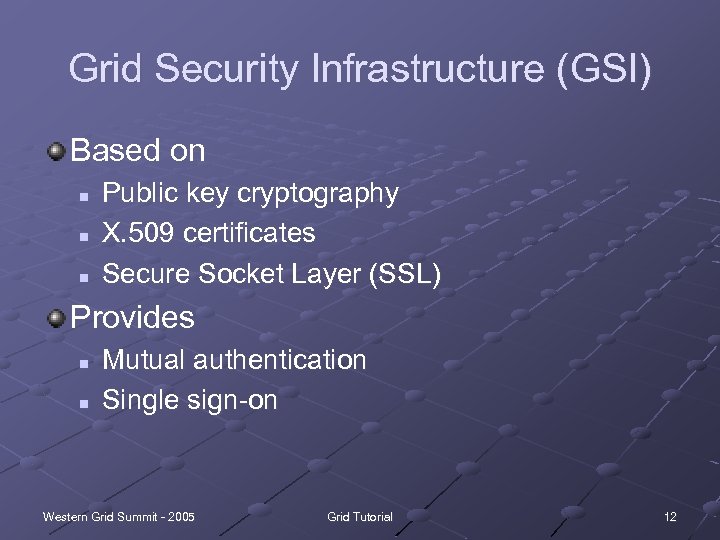 Grid Security Infrastructure (GSI)

Based on
- Public key cryptography
- X.509 certificates
- Secure Socket Layer (SSL)

Provides
- Mutual authentication
- Single sign-on

Western Grid Summit - 2005
Grid Tutorial
12